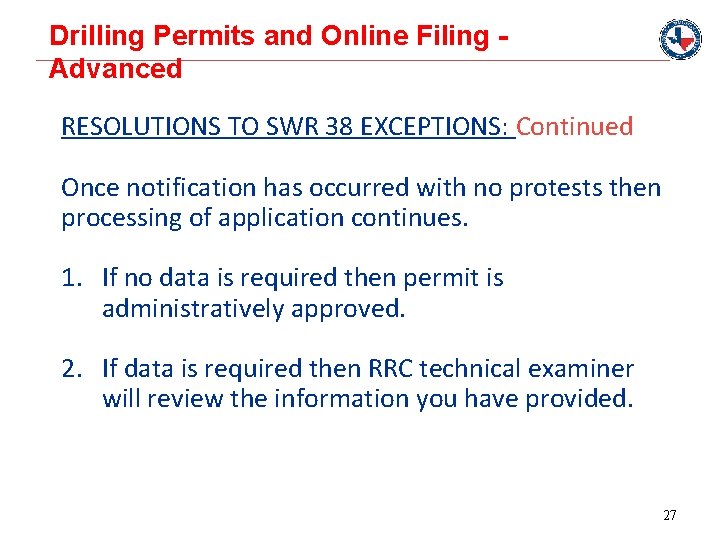 Drilling Permits and Online Filing - Advanced

RESOLUTIONS TO SWR 38 EXCEPTIONS: Continued

Once notification has occurred with no protests then processing of application continues.

1. If no data is required then permit is administratively approved.

2. If data is required then RRC technical examiner will review the information you have provided.

27